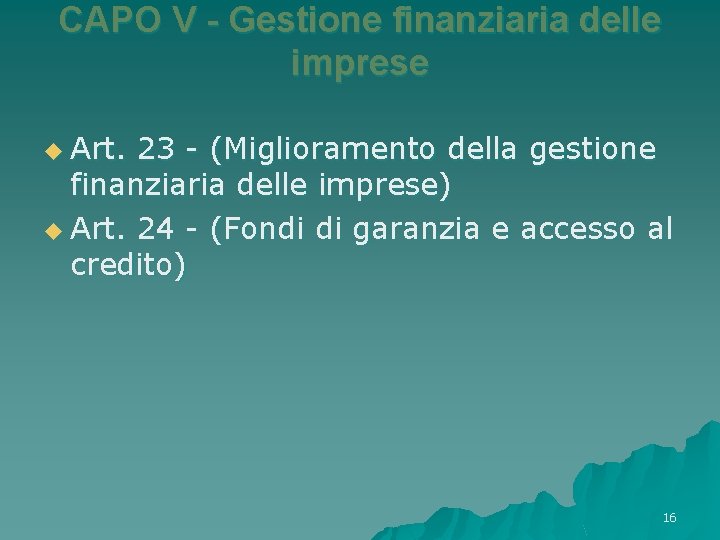 CAPO V - Gestione finanziaria delle imprese

Art. 23 - (Miglioramento della gestione finanziaria delle imprese)

Art. 24 - (Fondi di garanzia e accesso al credito)

16